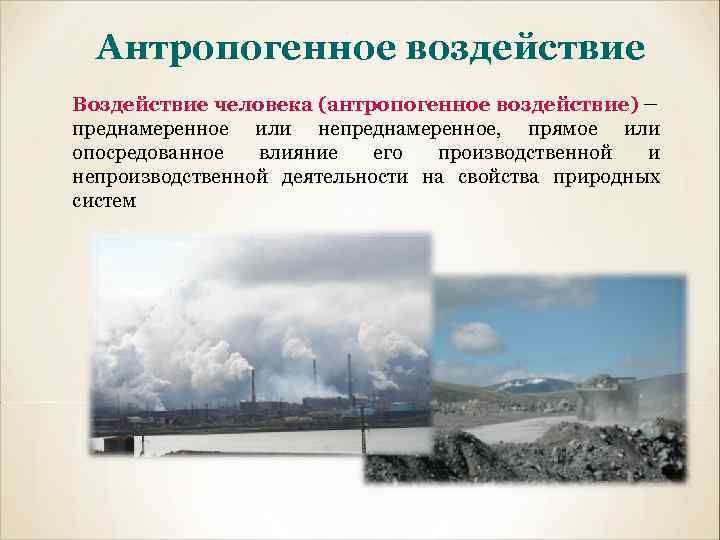 Антропогенное воздействие

Воздействие человека (антропогенное воздействие) – преднамеренное или непреднамеренное, прямое или опосредованное влияние его производственной и непроизводственной деятельности на свойства природных систем